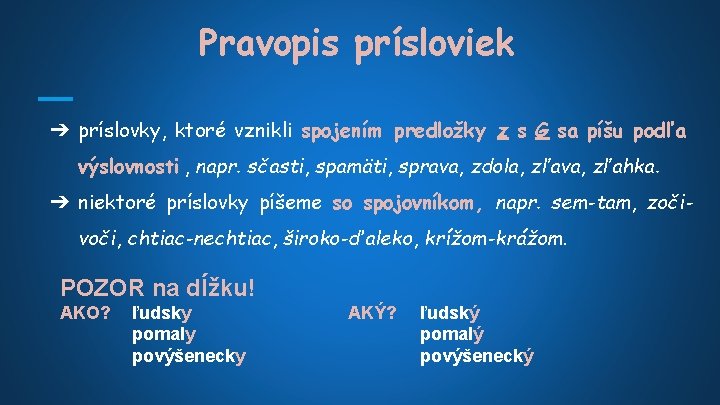 Pravopis prísloviek

➔ príslovky, ktoré vznikli spojením predložky z s G sa píšu podľa výslovnosti , napr. sčasti, spamäti, sprava, zdola, zľava, zľahka.

➔ niektoré príslovky píšeme so spojovníkom, napr. sem-tam, zoči-voči, chtiac-nechtiac, široko-ďaleko, krížom-krážom.

POZOR na dĺžku!

AKO? ľudsky
pomaly
povýšenecky

AKÝ? ľudský
pomalý
povýšenecký